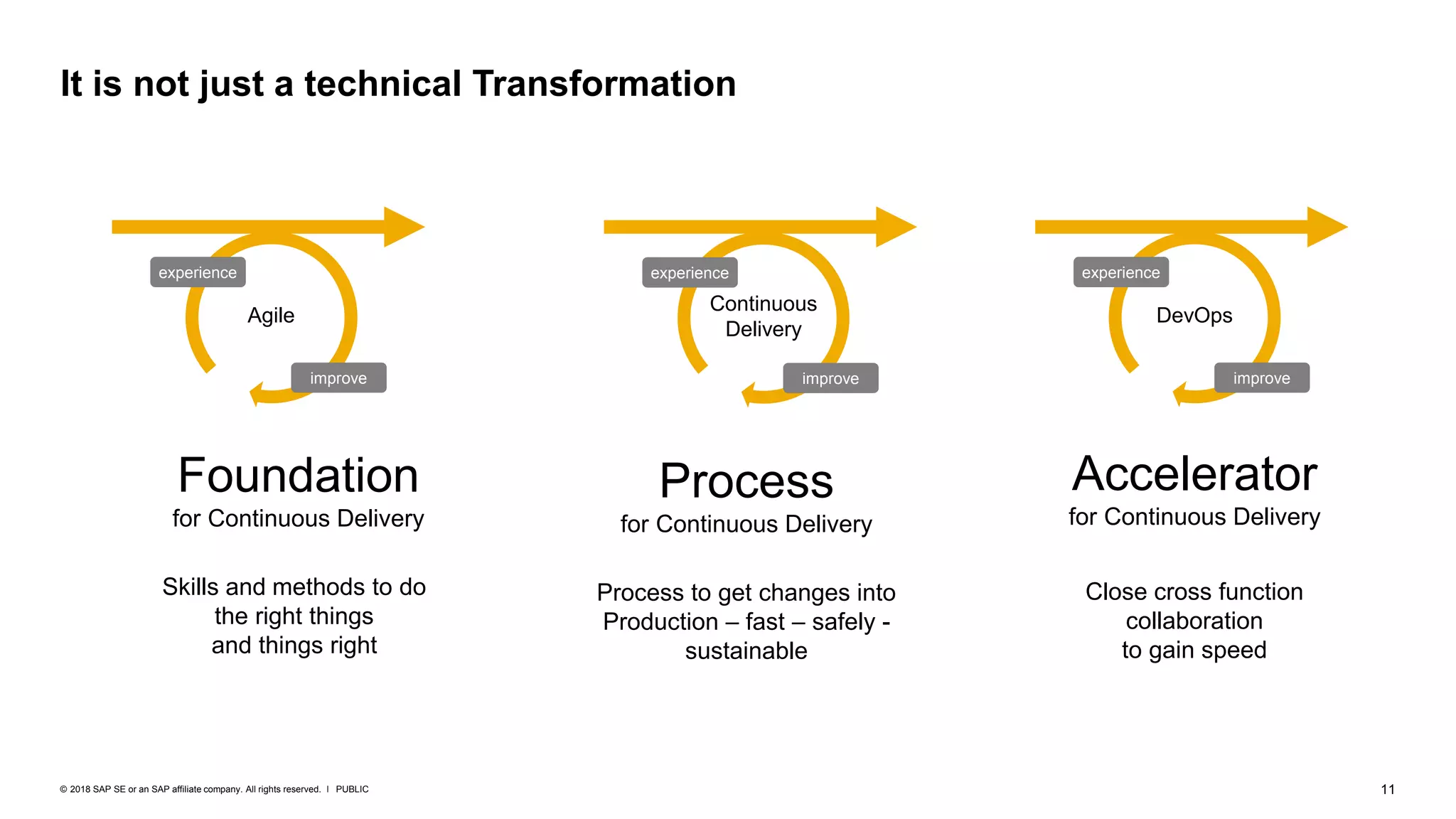 It is not just a technical Transformation

experience
Agile
improve

Foundation
for Continuous Delivery

Skills and methods to do the right things and things right

experience
Continuous Delivery
improve

Process
for Continuous Delivery

Process to get changes into Production – fast – safely - sustainable

experience
DevOps
improve

Accelerator
for Continuous Delivery

Close cross function collaboration to gain speed

© 2018 SAP SE or an SAP affiliate company. All rights reserved. I PUBLIC

11